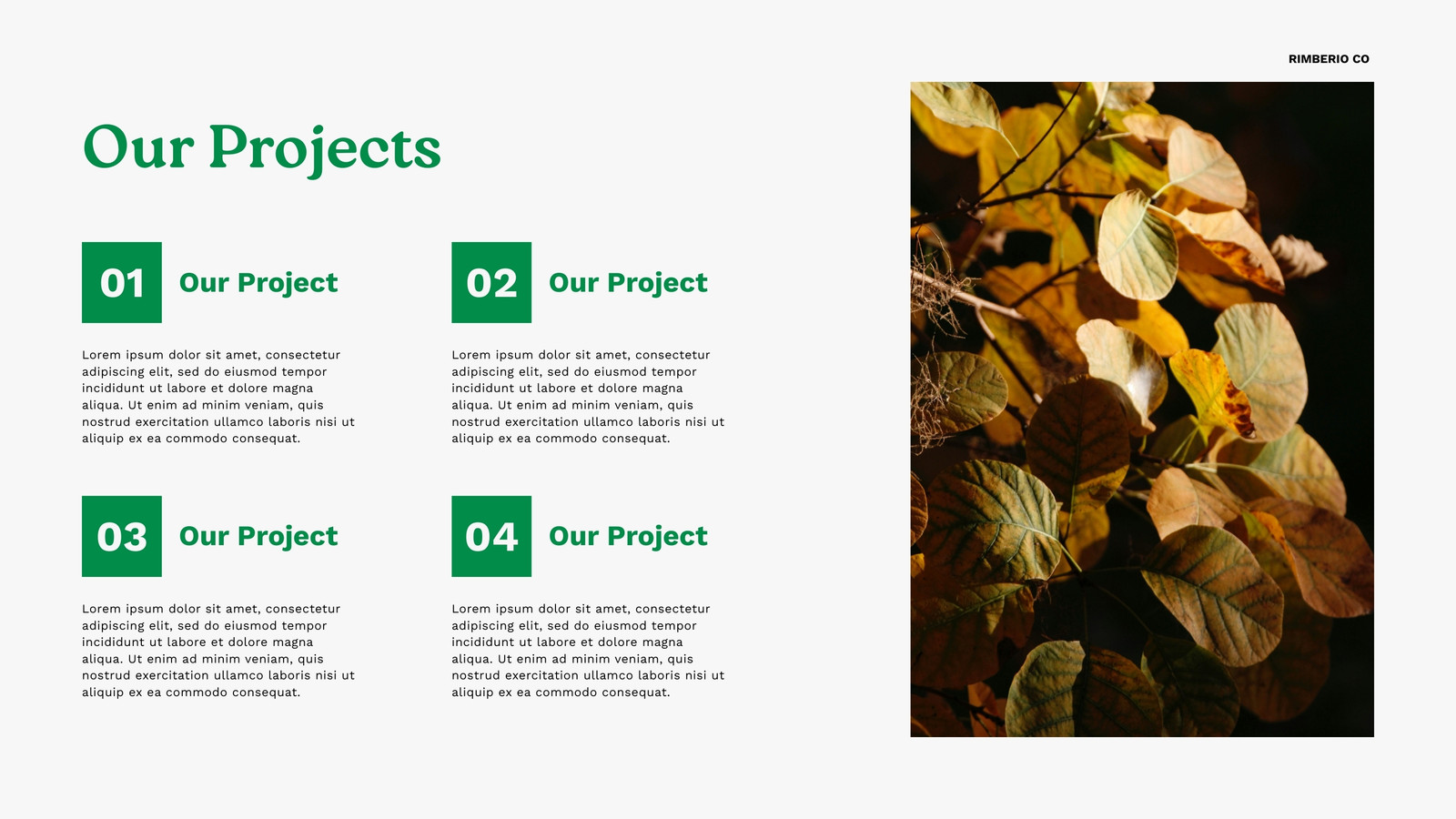 RIMBERIO CO

Our Projects

01 Our Project

Lorem ipsum dolor sit amet, consectetur adipiscing elit, sed do eiusmod tempor incididunt ut labore et dolore magna aliqua. Ut enim ad minim veniam, quis nostrud exercitation ullamco laboris nisi ut aliquip ex ea commodo consequat.

02 Our Project

Lorem ipsum dolor sit amet, consectetur adipiscing elit, sed do eiusmod tempor incididunt ut labore et dolore magna aliqua. Ut enim ad minim veniam, quis nostrud exercitation ullamco laboris nisi ut aliquip ex ea commodo consequat.

03 Our Project

Lorem ipsum dolor sit amet, consectetur adipiscing elit, sed do eiusmod tempor incididunt ut labore et dolore magna aliqua. Ut enim ad minim veniam, quis nostrud exercitation ullamco laboris nisi ut aliquip ex ea commodo consequat.

04 Our Project

Lorem ipsum dolor sit amet, consectetur adipiscing elit, sed do eiusmod tempor incididunt ut labore et dolore magna aliqua. Ut enim ad minim veniam, quis nostrud exercitation ullamco laboris nisi ut aliquip ex ea commodo consequat.